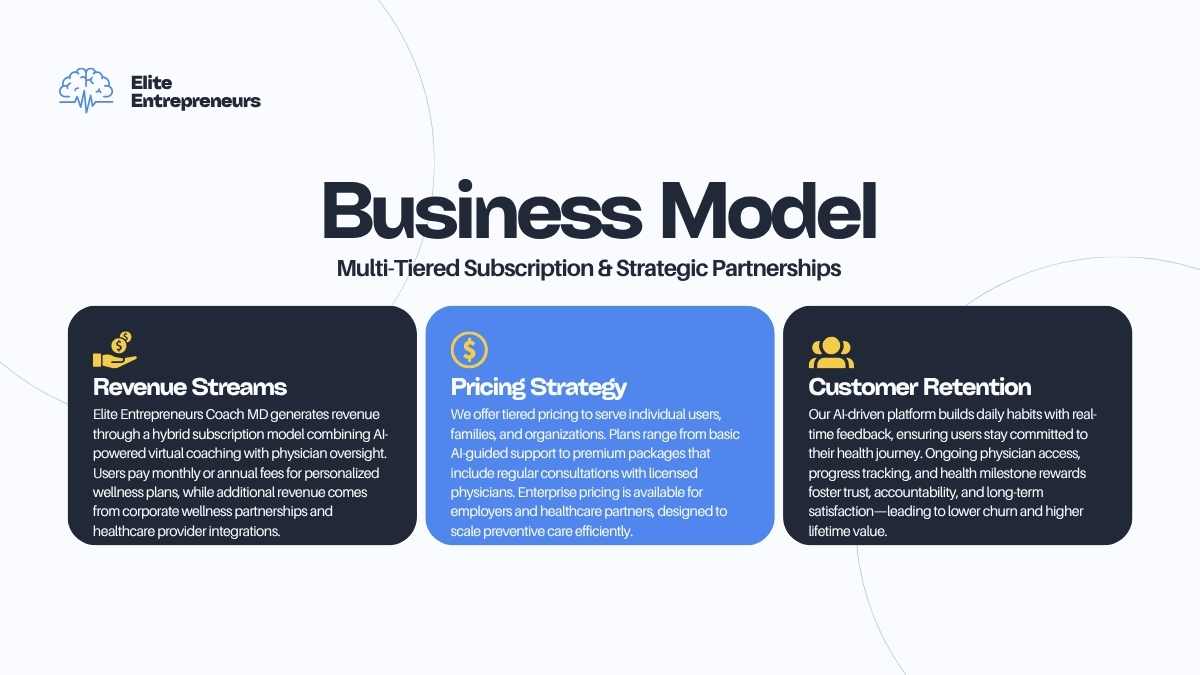 Elite Entrepreneurs

Business Model

Multi-Tiered Subscription & Strategic Partnerships

Revenue Streams

Elite Entrepreneurs Coach MD generates revenue through a hybrid subscription model combining AI-powered virtual coaching with physician oversight. Users pay monthly or annual fees for personalized wellness plans, while additional revenue comes from corporate wellness partnerships and healthcare provider integrations.

Pricing Strategy

We offer tiered pricing to serve individual users, families, and organizations. Plans range from basic AI-guided support to premium packages that include regular consultations with licensed physicians. Enterprise pricing is available for employers and healthcare partners, designed to scale preventive care efficiently.

Customer Retention

Our AI-driven platform builds daily habits with real-time feedback, ensuring users stay committed to their health journey. Ongoing physician access, progress tracking, and health milestone rewards foster trust, accountability, and long-term satisfaction—leading to lower churn and higher lifetime value.